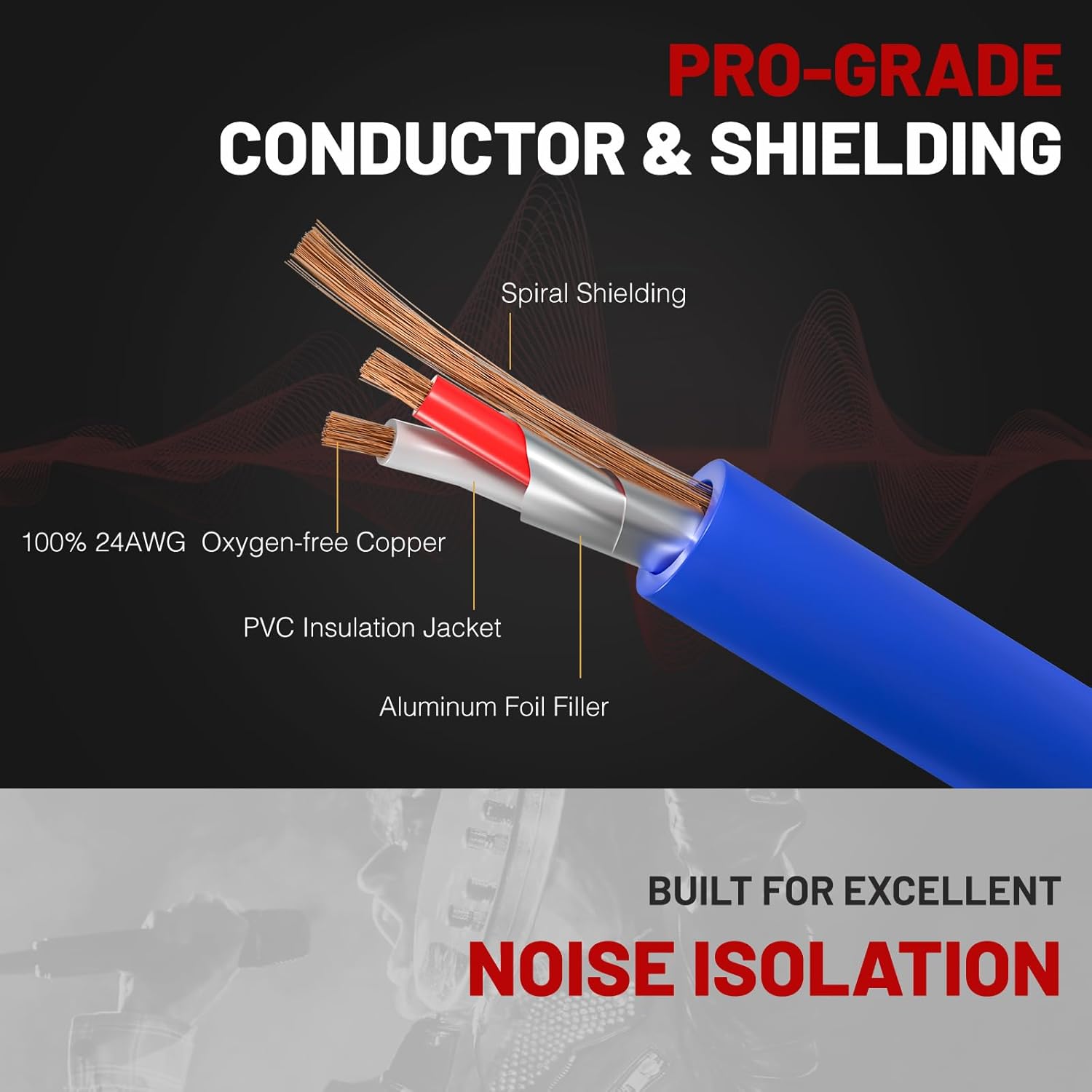 PRO-GRADE
CONDUCTOR & SHIELDING

Spiral Shielding

100% 24AWG Oxygen-free Copper

PVC Insulation Jacket

Aluminum Foil Filler

BUILT FOR EXCELLENT
NOISE ISOLATION